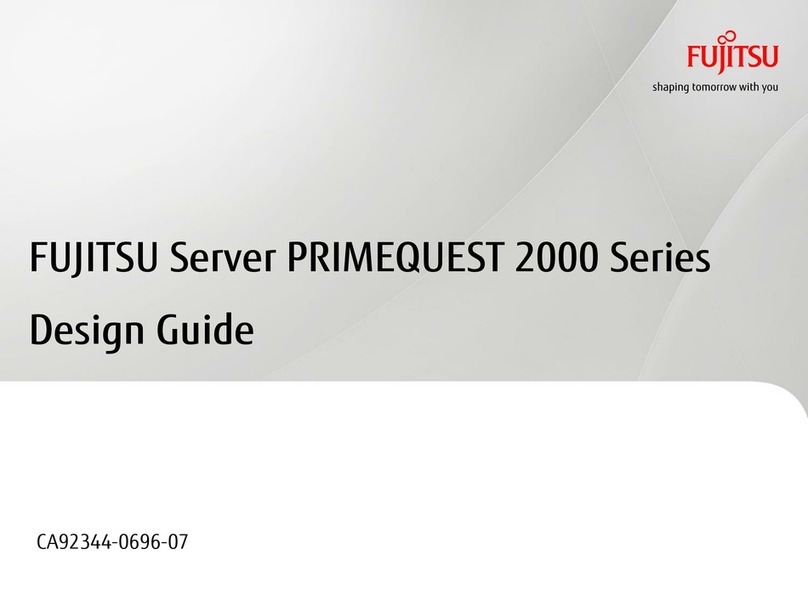 FUJITSU

shaping tomorrow with you

FUJITSU Server PRIMEQUEST 2000 Series

Design Guide

CA92344-0696-07